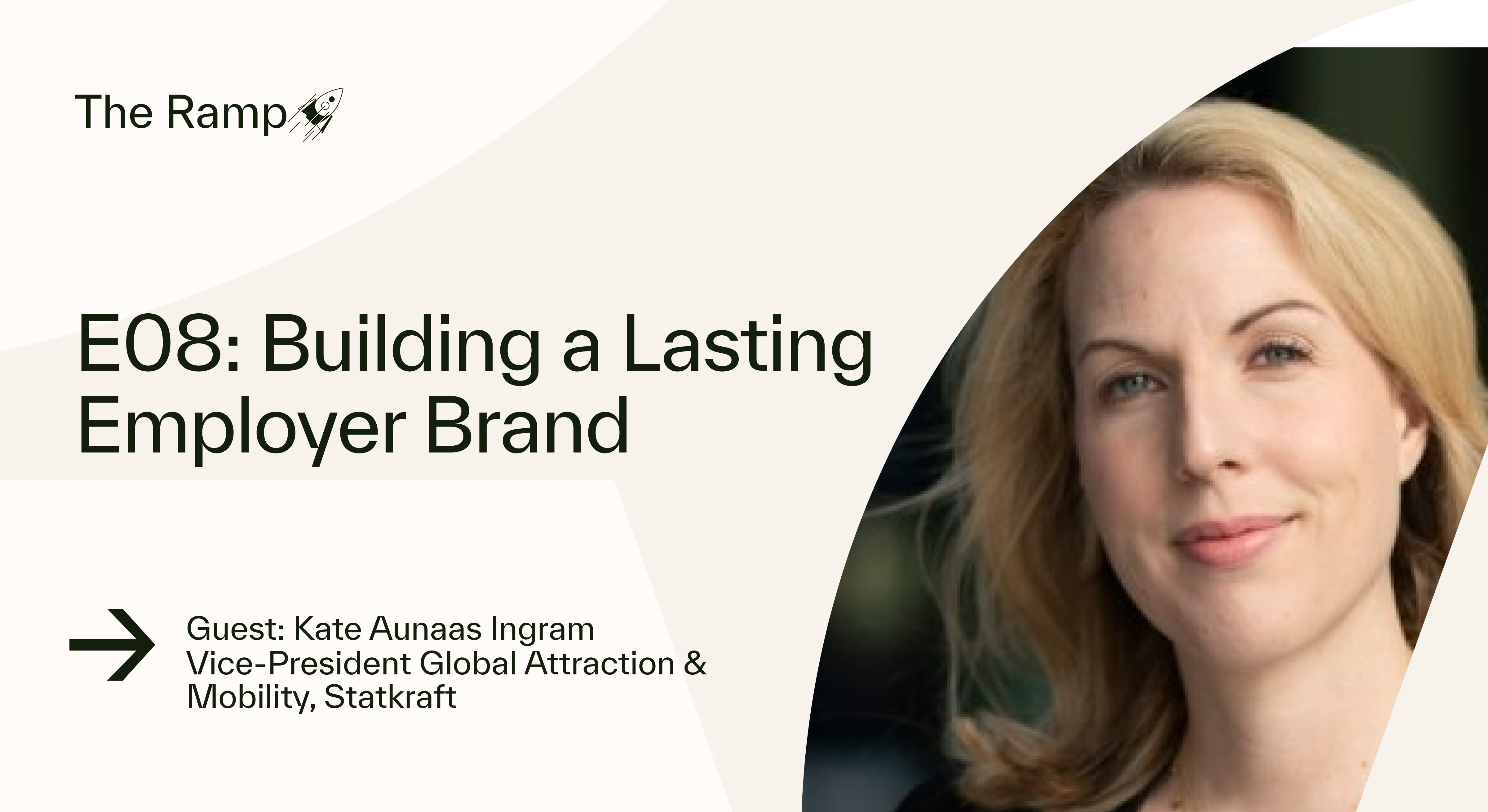 The Ramp

E08: Building a Lasting Employer Brand

Guest: Kate Aunaas Ingram
Vice-President Global Attraction & Mobility, Statkraft